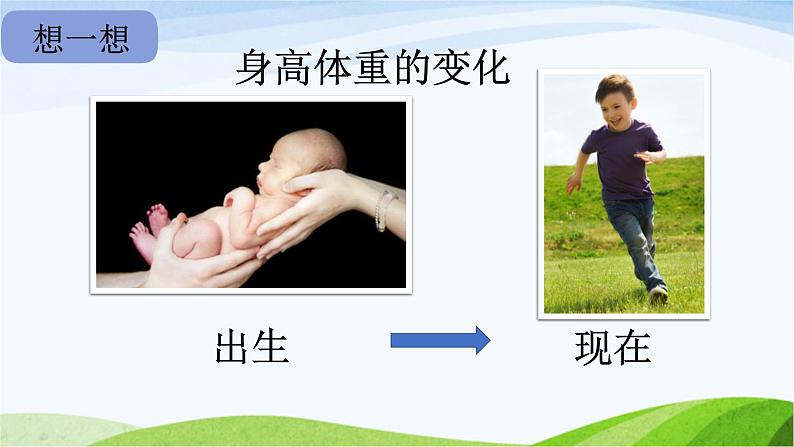 想一想

身高体重的变化

出生

现在